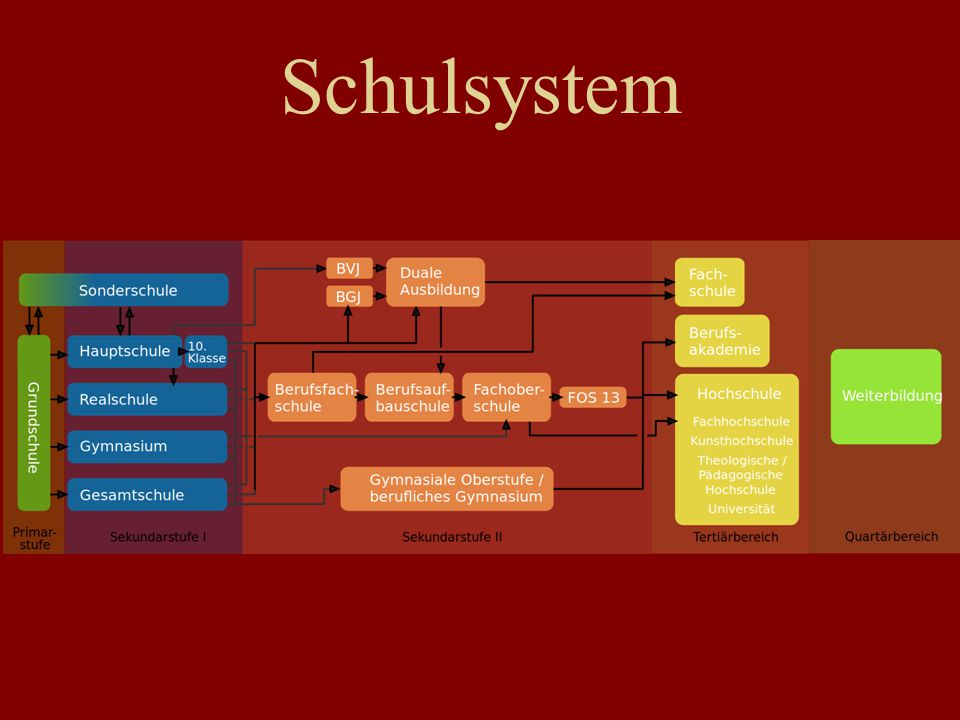 Schulsystem

Sonderschule

Grundschule

Hauptschule

10. Klasse

Realschule

Gymnasium

Gesamtschule

BVJ

BGJ

Duale Ausbildung

Berufsfachschule

Berufsaufbauschule

Fachoberschule

FOS 13

Gymnasiale Oberstufe / berufliches Gymnasium

Fachschule

Berufsakademie

Hochschule

Fachhochschule

Kunsthochschule

Theologische / Pädagogische Hochschule

Universität

Weiterbildung

Primarstufe

Sekundarstufe I

Sekundarstufe II

Tertiärbereich

Quartärbereich